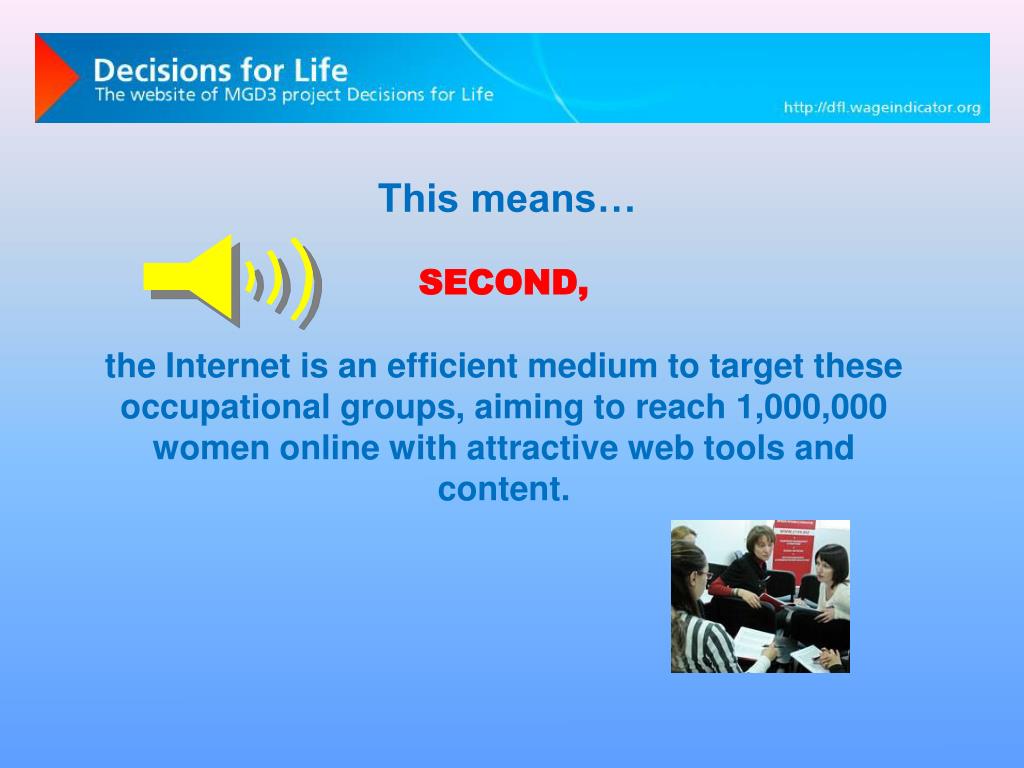 Decisions for Life
The website of MGD3 project Decisions for Life

http://dfl.wageindicator.org

This means…

SECOND,

the Internet is an efficient medium to target these occupational groups, aiming to reach 1,000,000 women online with attractive web tools and content.